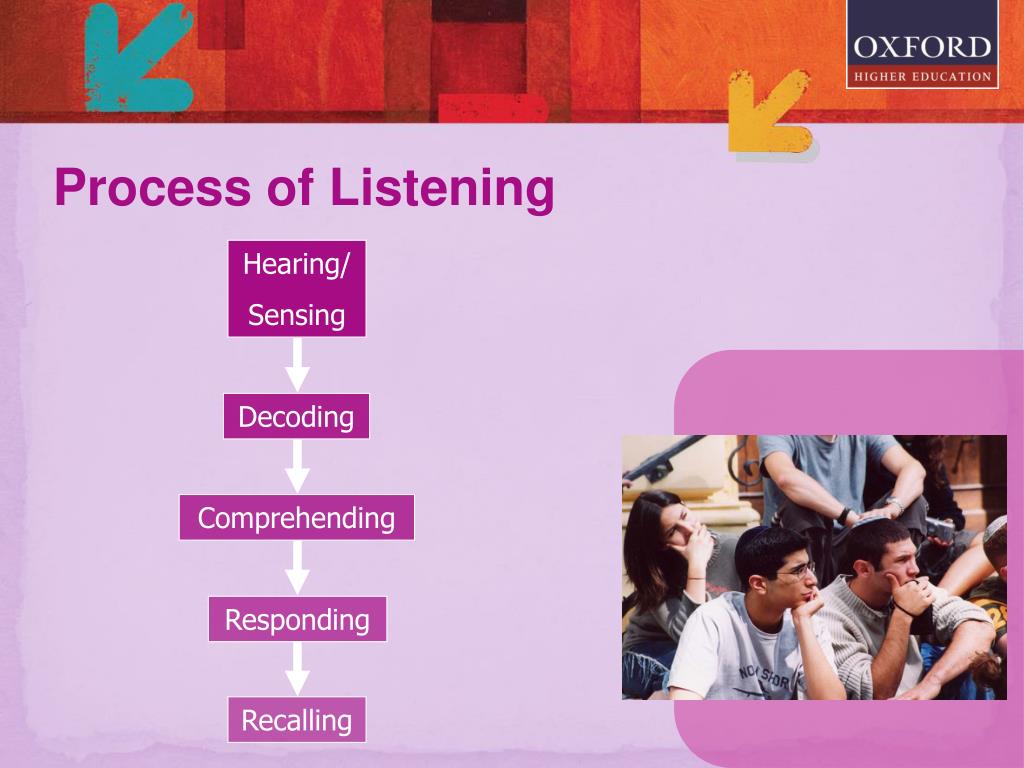 OXFORD
HIGHER EDUCATION

Process of Listening

Hearing/
Sensing

Decoding

Comprehending

Responding

Recalling